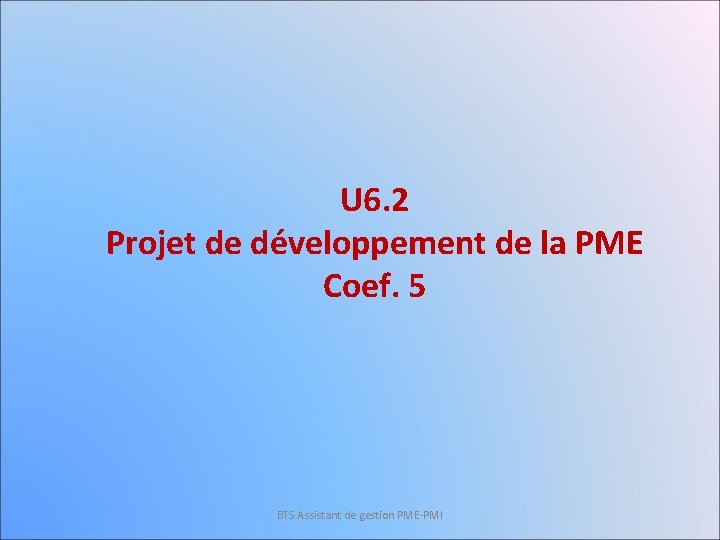 U6.2
Projet de développement de la PME
Coef. 5

BTS Assistant de gestion PME-PMI